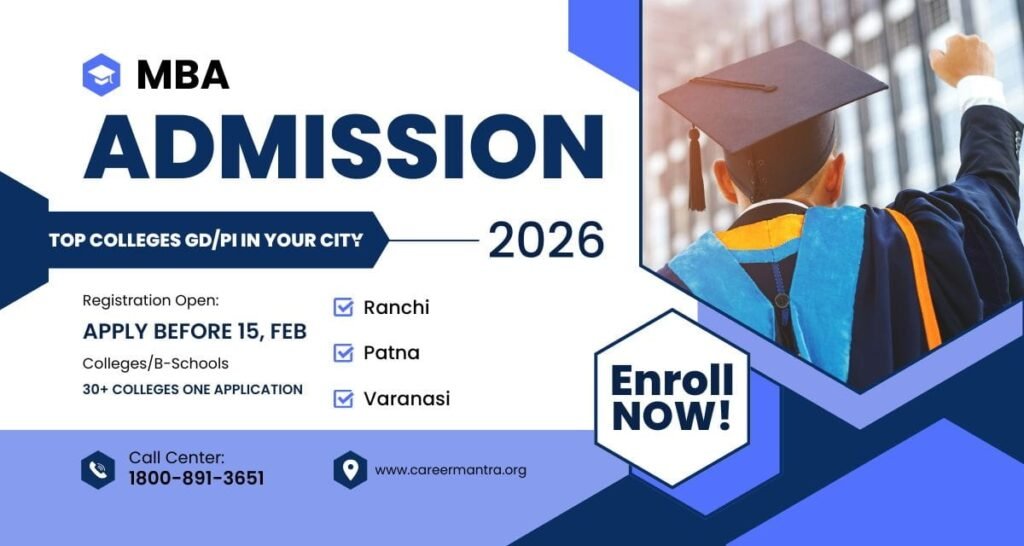 MBA
ADMISSION
TOP COLLEGES GD/PI IN YOUR CITY
2026

Registration Open:
APPLY BEFORE 15, FEB
Colleges/B-Schools
30+ COLLEGES ONE APPLICATION

Ranchi
Patna
Varanasi

Enroll NOW!

Call Center:
1800-891-3651

www.careermantra.org